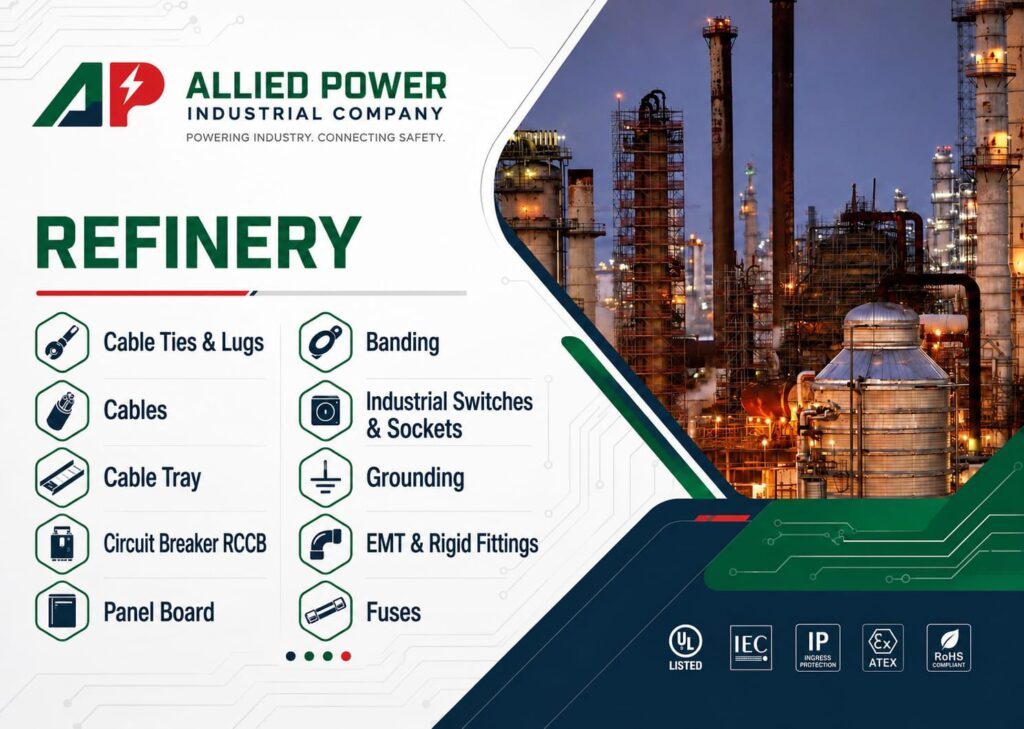 AP
ALLIED POWER
INDUSTRIAL COMPANY
POWERING INDUSTRY. CONNECTING SAFETY.

REFINERY

Cable Ties & Lugs
Cables
Cable Tray
Circuit Breaker RCCB
Panel Board

Banding
Industrial Switches & Sockets
Grounding
EMT & Rigid Fittings
Fuses

UL LISTED
IEC
IP INGRESS PROTECTION
Ex ATEX
RoHS COMPLIANT